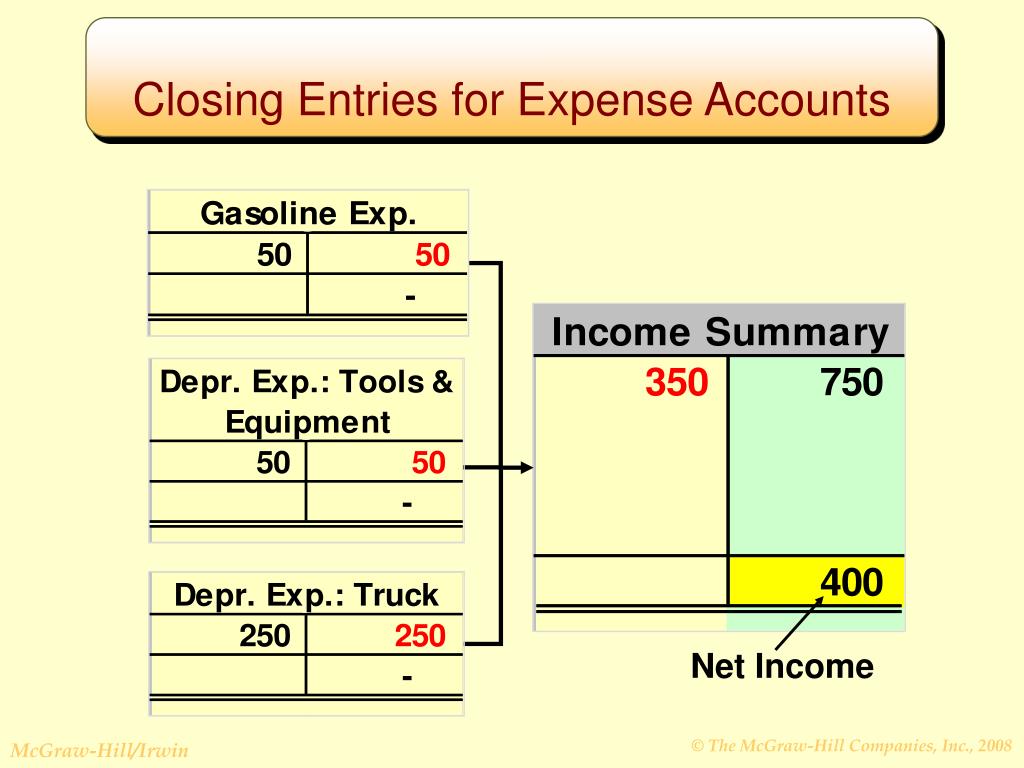 Closing Entries for Expense Accounts

| Gasoline Exp. | |
|---|---|
| 50 | 50 |
| | - |

| Depr. Exp.: Tools & Equipment | |
|---|---|
| 50 | 50 |
| | - |

| Depr. Exp.: Truck | |
|---|---|
| 250 | 250 |
| | - |

| Income Summary | |
|---|---|
| 350 | 750 |
| | 400 |

Net Income

McGraw-Hill/Irwin

© The McGraw-Hill Companies, Inc., 2008